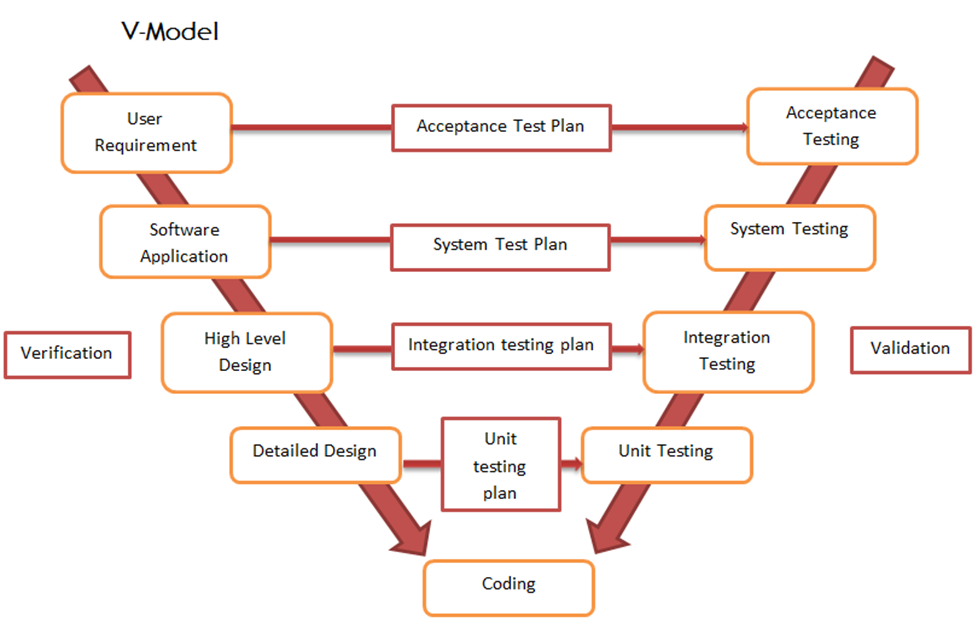 V-Model

User Requirement

Acceptance Test Plan

Acceptance Testing

Software Application

System Test Plan

System Testing

Verification

High Level Design

Integration testing plan

Integration Testing

Validation

Detailed Design

Unit testing plan

Unit Testing

Coding